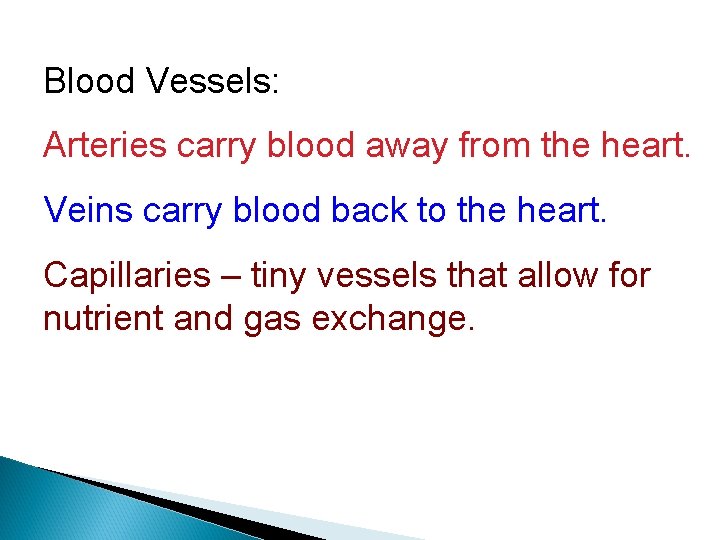 Blood Vessels:

Arteries carry blood away from the heart.

Veins carry blood back to the heart.

Capillaries – tiny vessels that allow for nutrient and gas exchange.